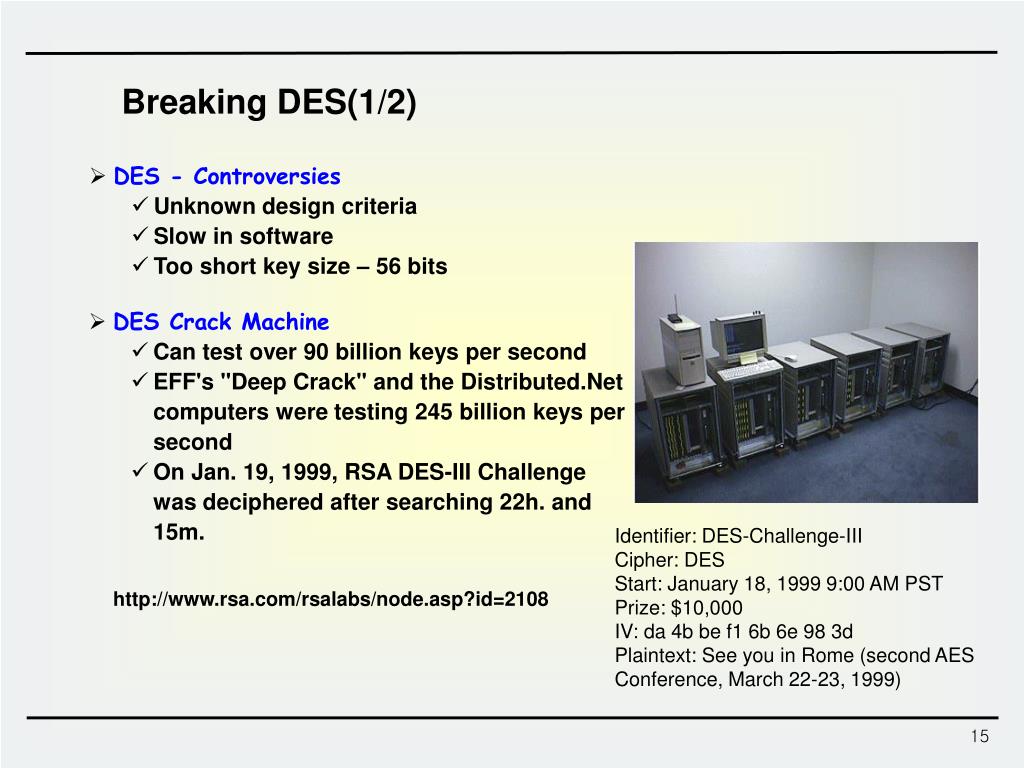 Breaking DES(1/2)

➢ DES - Controversies
✓ Unknown design criteria
✓ Slow in software
✓ Too short key size – 56 bits

➢ DES Crack Machine
✓ Can test over 90 billion keys per second
✓ EFF's "Deep Crack" and the Distributed.Net computers were testing 245 billion keys per second
✓ On Jan. 19, 1999, RSA DES-III Challenge was deciphered after searching 22h. and 15m.

http://www.rsa.com/rsalabs/node.asp?id=2108

Identifier: DES-Challenge-III
Cipher: DES
Start: January 18, 1999 9:00 AM PST
Prize: $10,000
IV: da 4b be f1 6b 6e 98 3d
Plaintext: See you in Rome (second AES Conference, March 22-23, 1999)

15